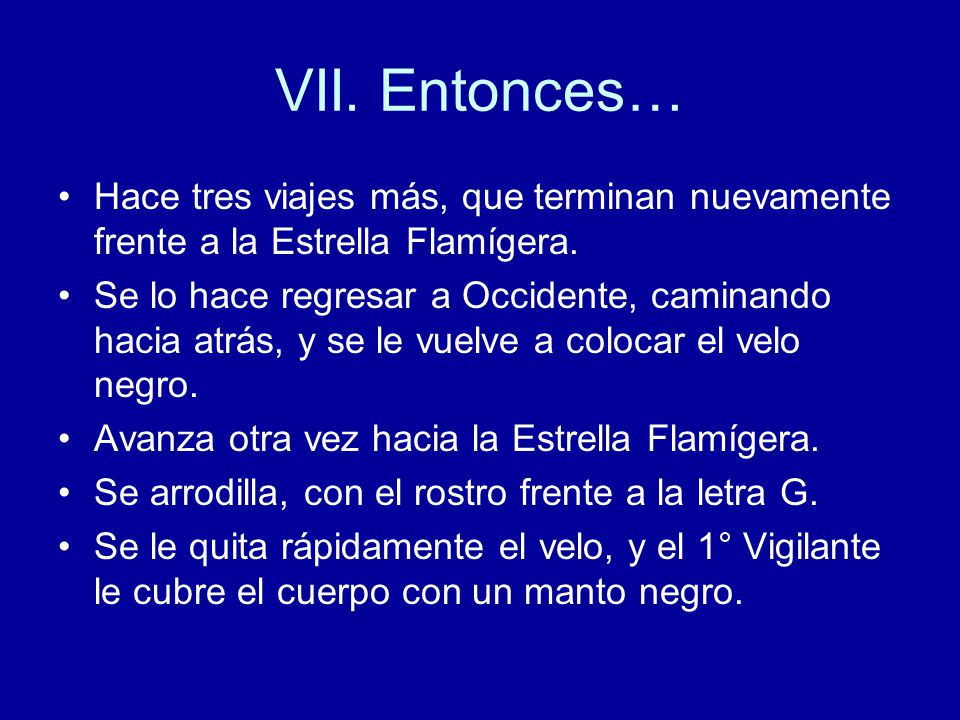 VII. Entonces…

• Hace tres viajes más, que terminan nuevamente frente a la Estrella Flamígera.
• Se lo hace regresar a Occidente, caminando hacia atrás, y se le vuelve a colocar el velo negro.
• Avanza otra vez hacia la Estrella Flamígera.
• Se arrodilla, con el rostro frente a la letra G.
• Se le quita rápidamente el velo, y el 1° Vigilante le cubre el cuerpo con un manto negro.